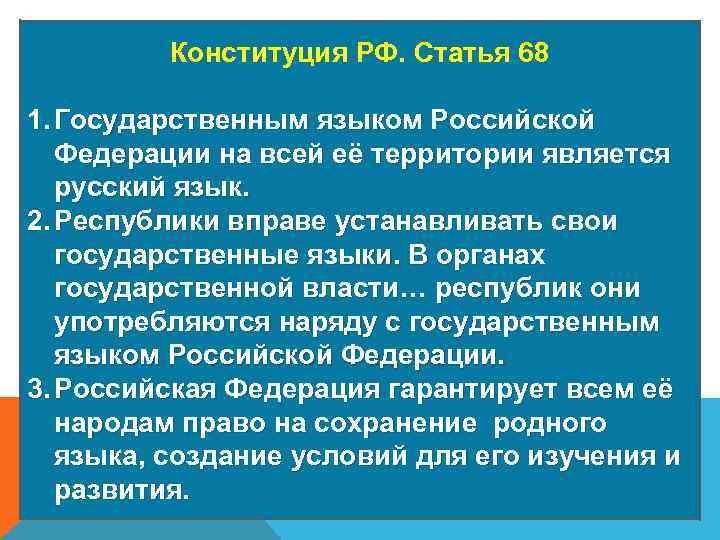 Конституция РФ. Статья 68

1. Государственным языком Российской Федерации на всей её территории является русский язык.
2. Республики вправе устанавливать свои государственные языки. В органах государственной власти… республик они употребляются наряду с государственным языком Российской Федерации.
3. Российская Федерация гарантирует всем её народам право на сохранение родного языка, создание условий для его изучения и развития.